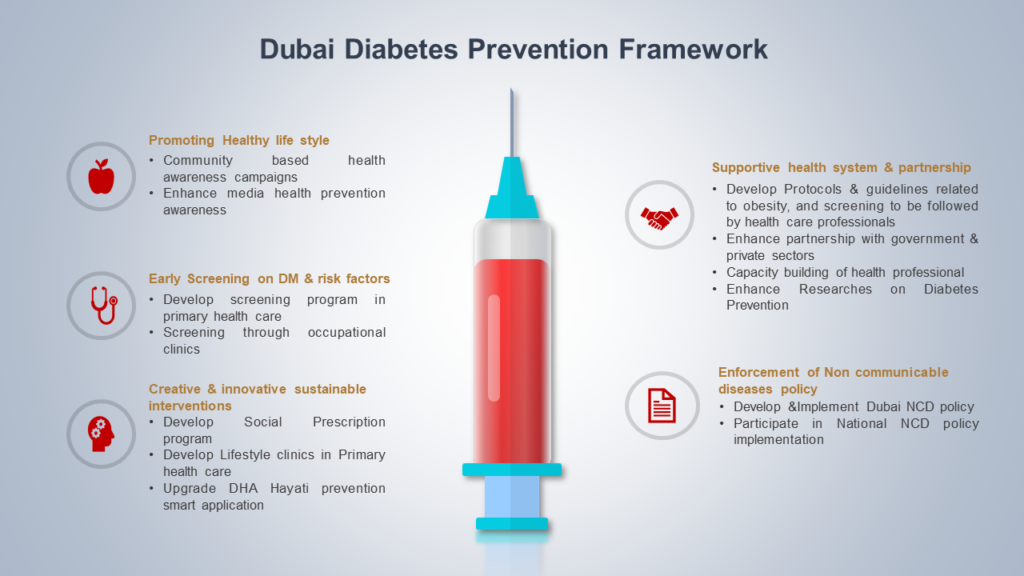 Dubai Diabetes Prevention Framework

Promoting Healthy life style
• Community based health awareness campaigns
• Enhance media health prevention awareness

Early Screening on DM & risk factors
• Develop screening program in primary health care
• Screening through occupational clinics

Creative & innovative sustainable interventions
• Develop Social Prescription program
• Develop Lifestyle clinics in Primary health care
• Upgrade DHA Hayati prevention smart application

Supportive health system & partnership
• Develop Protocols & guidelines related to obesity, and screening to be followed by health care professionals
• Enhance partnership with government & private sectors
• Capacity building of health professional
• Enhance Researches on Diabetes Prevention

Enforcement of Non communicable diseases policy
• Develop &Implement Dubai NCD policy
• Participate in National NCD policy implementation